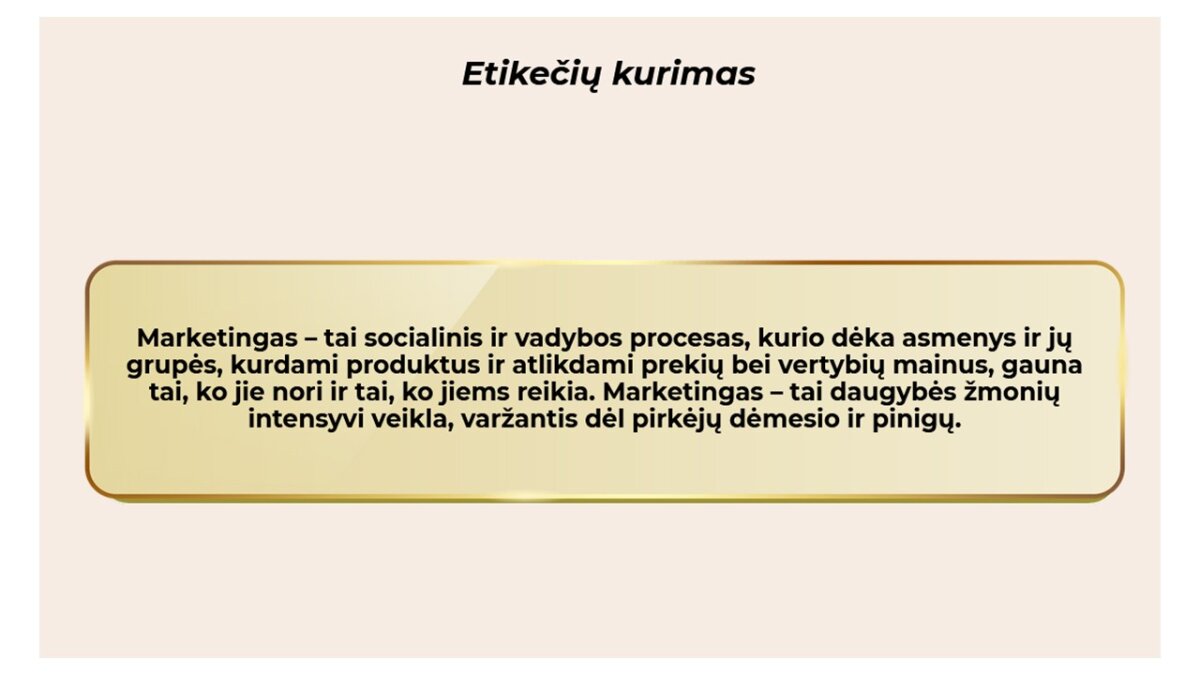 Etikečių kurimas

Marketingas – tai socialinis ir vadybos procesas, kurio dėka asmenys ir jų grupės, kurdami produktus ir atlikdami prekių bei vertybių mainus, gauna tai, ko jie nori ir tai, ko jiems reikia. Marketingas – tai daugybės žmonių intensyvi veikla, varžantis dėl pirkėjų dėmesio ir pinigų.